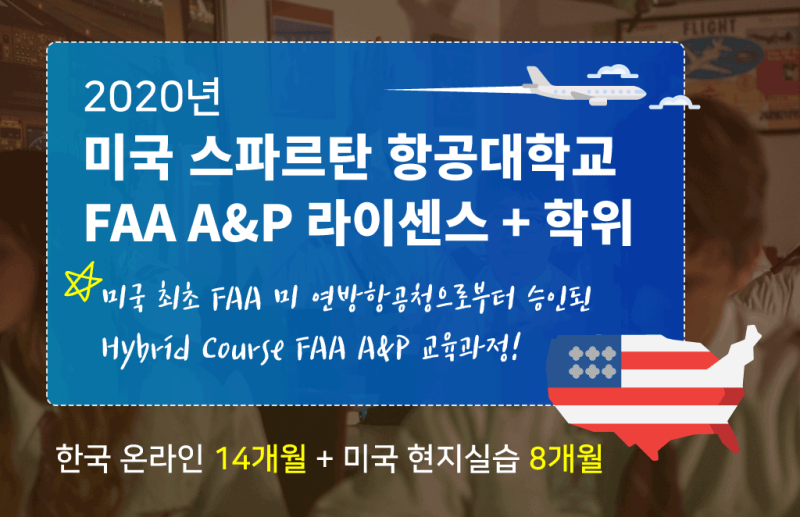 FLIGHT

2020년
미국 스파르탄 항공대학교
FAA A&P 라이센스 + 학위

미국 최초 FAA 미 연방항공청으로부터 승인된 Hybrid Course FAA A&P 교육과정!

한국 온라인 14개월 + 미국 현지실습 8개월